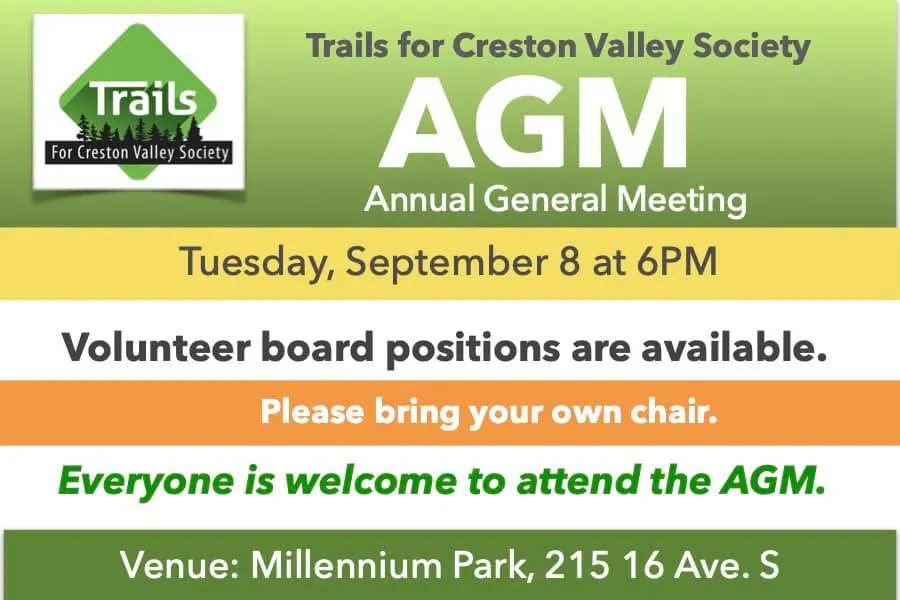 Trails
For Creston Valley Society

Trails for Creston Valley Society

AGM

Annual General Meeting

Tuesday, September 8 at 6PM

Volunteer board positions are available.

Please bring your own chair.

Everyone is welcome to attend the AGM.

Venue: Millennium Park, 215 16 Ave. S